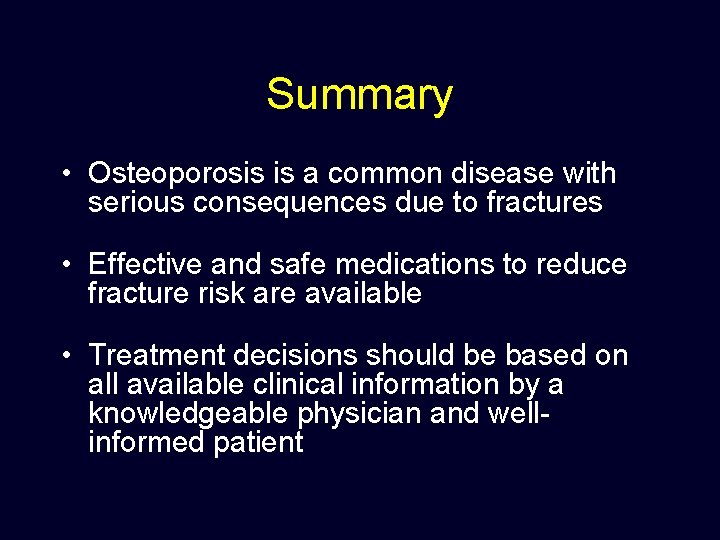 Summary

• Osteoporosis is a common disease with serious consequences due to fractures

• Effective and safe medications to reduce fracture risk are available

• Treatment decisions should be based on all available clinical information by a knowledgeable physician and well-informed patient